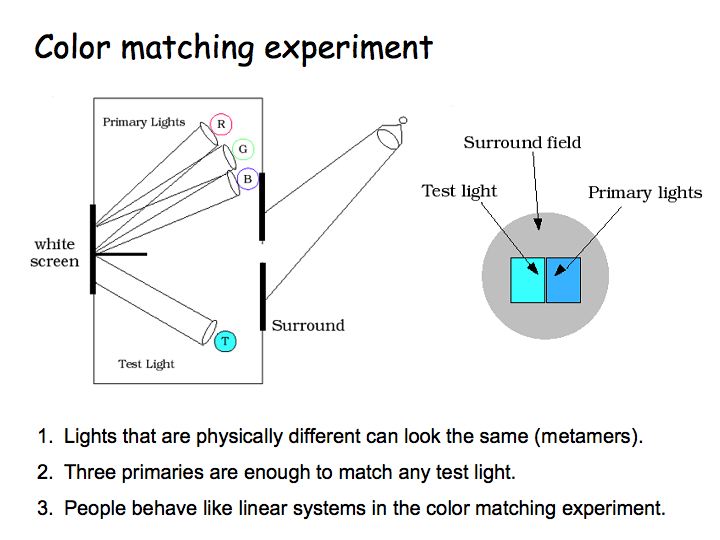 Color matching experiment

Primary Lights

R

G

B

white screen

T

Test Light

Surround

Surround field

Test light

Primary lights

1. Lights that are physically different can look the same (metamers).

2. Three primaries are enough to match any test light.

3. People behave like linear systems in the color matching experiment.